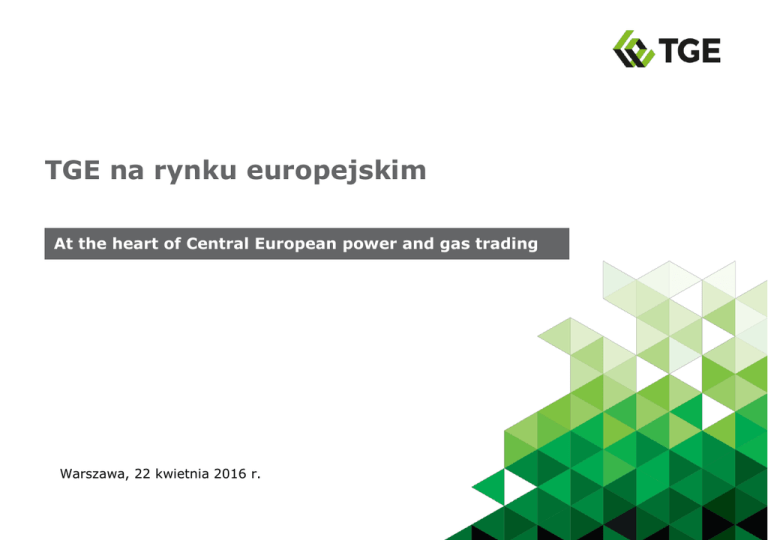 TGE

TGE na rynku europejskim

At the heart of Central European power and gas trading

Warszawa, 22 kwietnia 2016 r.